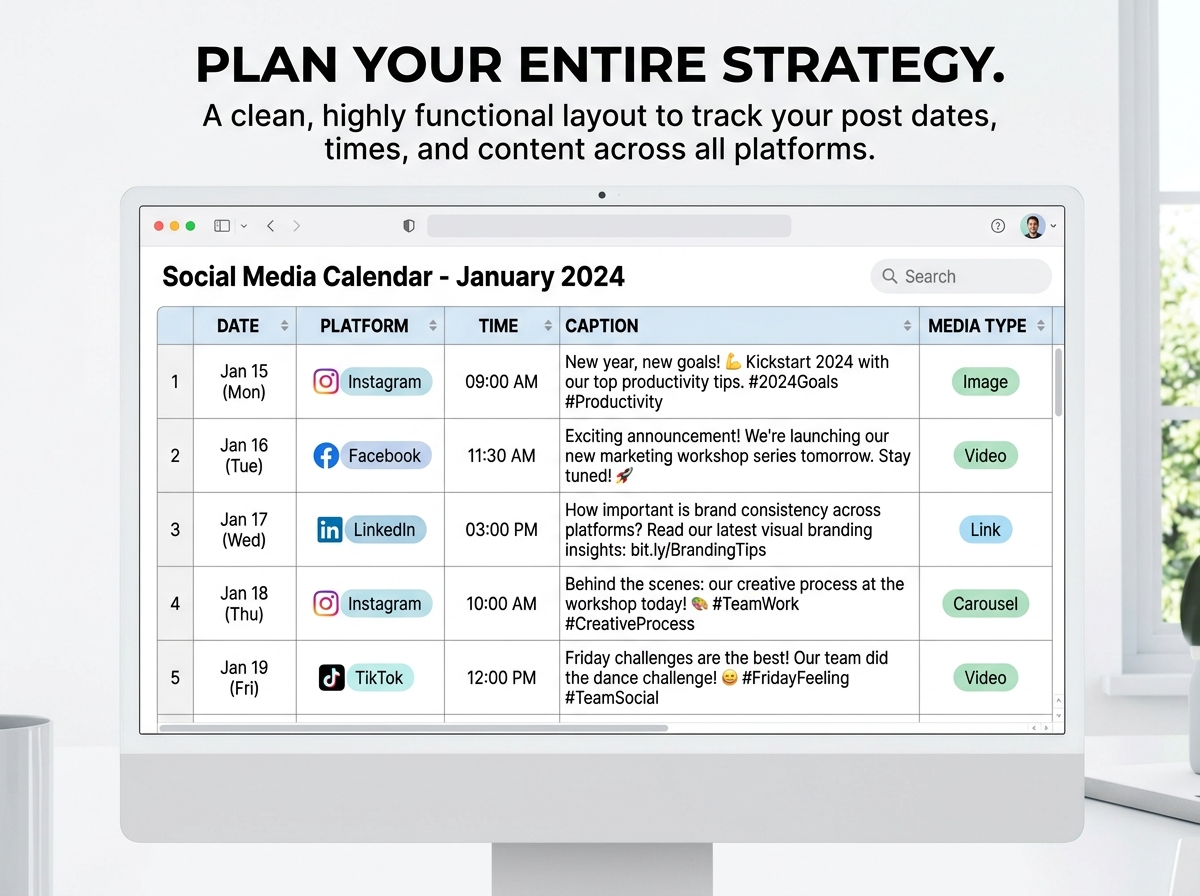 PLAN YOUR ENTIRE STRATEGY.
A clean, highly functional layout to track your post dates, times, and content across all platforms.

Social Media Calendar - January 2024

Search

| | DATE | PLATFORM | TIME | CAPTION | MEDIA TYPE |
|---|---|---|---|---|---|
| 1 | Jan 15 (Mon) | Instagram | 09:00 AM | New year, new goals! 💪 Kickstart 2024 with our top productivity tips. #2024Goals #Productivity | Image |
| 2 | Jan 16 (Tue) | Facebook | 11:30 AM | Exciting announcement! We're launching our new marketing workshop series tomorrow. Stay tuned! 🚀 | Video |
| 3 | Jan 17 (Wed) | LinkedIn | 03:00 PM | How important is brand consistency across platforms? Read our latest visual branding insights: bit.ly/BrandingTips | Link |
| 4 | Jan 18 (Thu) | Instagram | 10:00 AM | Behind the scenes: our creative process at the workshop today! 🎨 #TeamWork #CreativeProcess | Carousel |
| 5 | Jan 19 (Fri) | TikTok | 12:00 PM | Friday challenges are the best! Our team did the dance challenge! 😄 #FridayFeeling #TeamSocial | Video |